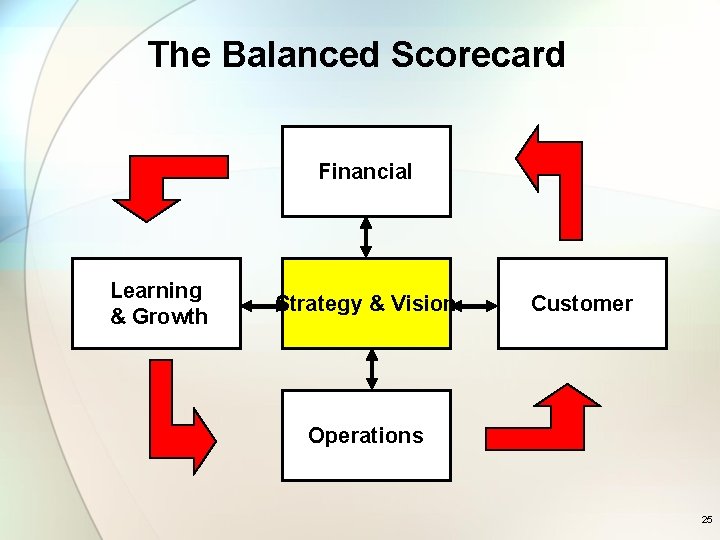 The Balanced Scorecard

Financial

Learning & Growth

Strategy & Vision

Customer

Operations

25